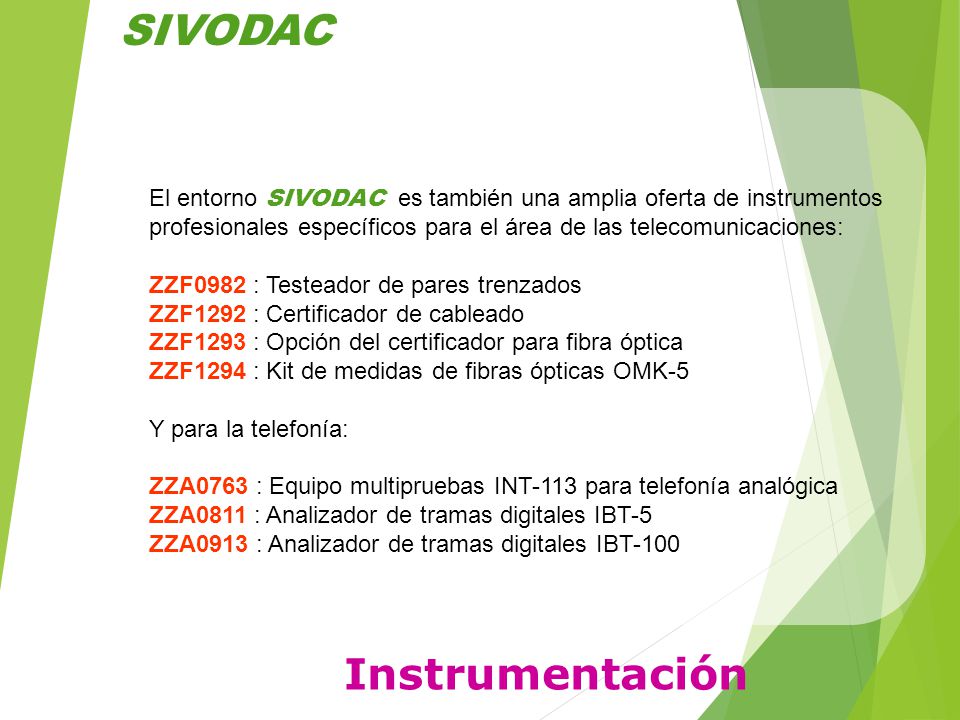 SIVODAC

El entorno SIVODAC es también una amplia oferta de instrumentos profesionales específicos para el área de las telecomunicaciones:

ZZF0982 : Testeador de pares trenzados
ZZF1292 : Certificador de cableado
ZZF1293 : Opción del certificador para fibra óptica
ZZF1294 : Kit de medidas de fibras ópticas OMK-5

Y para la telefonía:

ZZA0763 : Equipo multipruebas INT-113 para telefonía analógica
ZZA0811 : Analizador de tramas digitales IBT-5
ZZA0913 : Analizador de tramas digitales IBT-100

Instrumentación